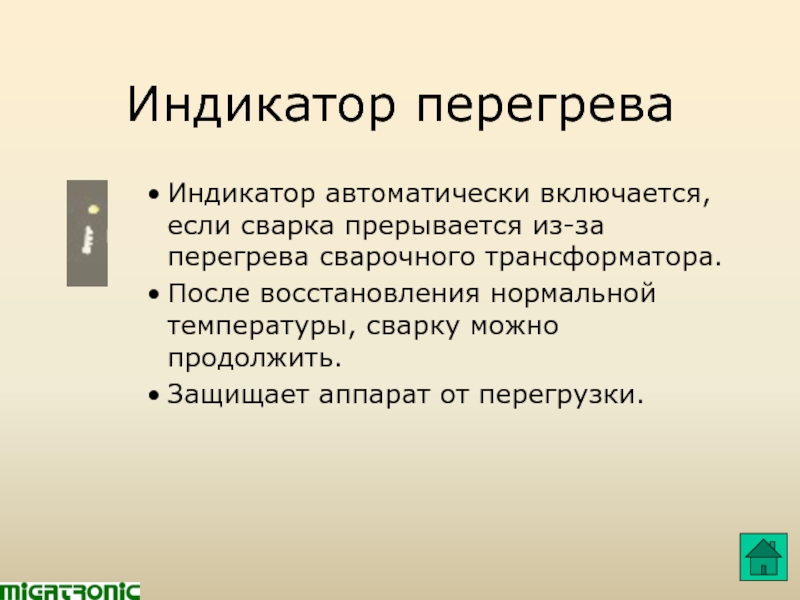 Индикатор перегрева

• Индикатор автоматически включается, если сварка прерывается из-за перегрева сварочного трансформатора.
• После восстановления нормальной температуры, сварку можно продолжить.
• Защищает аппарат от перегрузки.

MIGATRONIC